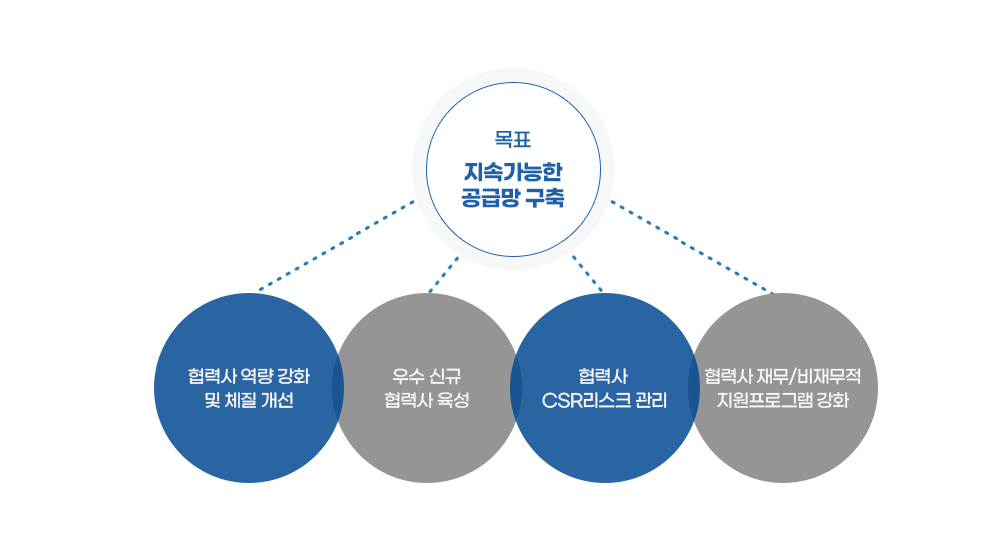 목표
지속가능한
공급망 구축

협력사 역량 강화
및 체질 개선

우수 신규
협력사 육성

협력사
CSR리스크 관리

협력사 재무/비재무적
지원프로그램 강화